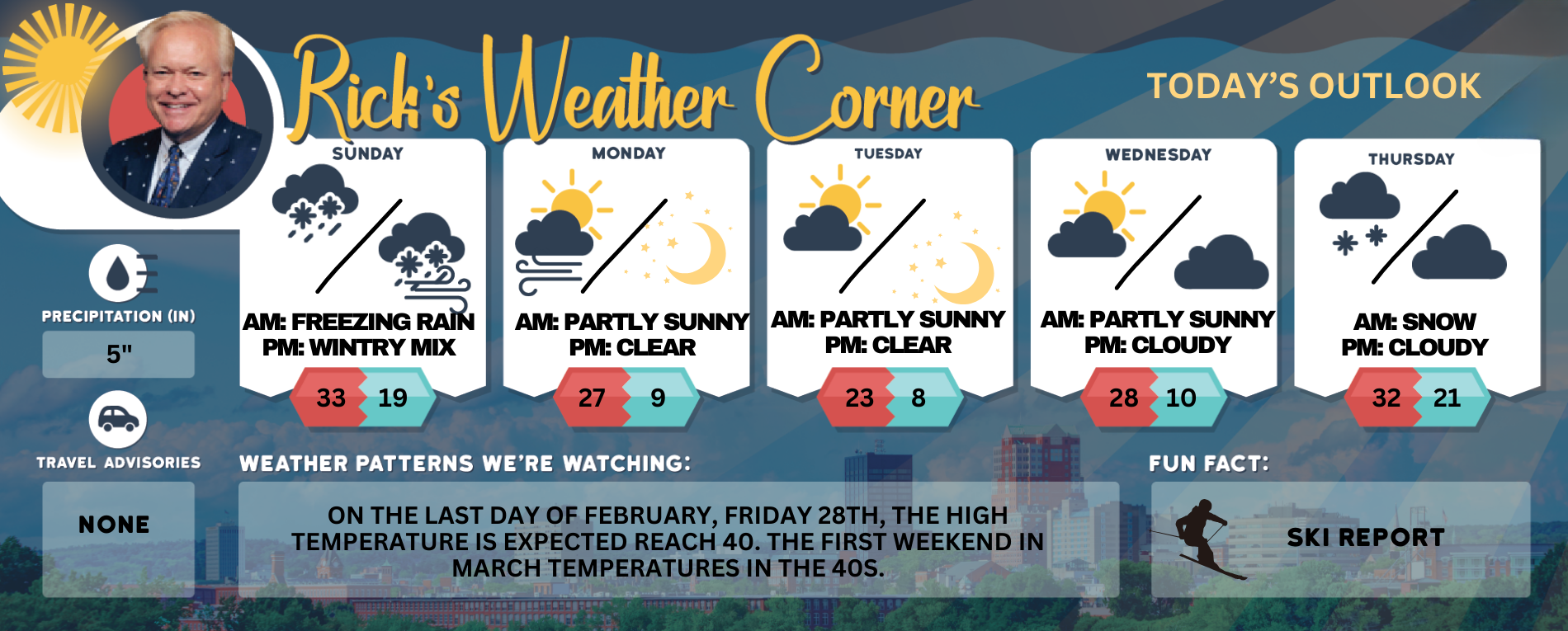 Rick's Weather Corner

TODAY'S OUTLOOK

PRECIPITATION (IN)
5"

TRAVEL ADVISORIES
NONE

SUNDAY
AM: FREEZING RAIN
PM: WINTRY MIX
33 19

MONDAY
AM: PARTLY SUNNY
PM: CLEAR
27 9

TUESDAY
AM: PARTLY SUNNY
PM: CLEAR
23 8

WEDNESDAY
AM: PARTLY SUNNY
PM: CLOUDY
28 10

THURSDAY
AM: SNOW
PM: CLOUDY
32 21

WEATHER PATTERNS WE'RE WATCHING:

ON THE LAST DAY OF FEBRUARY, FRIDAY 28TH, THE HIGH TEMPERATURE IS EXPECTED REACH 40. THE FIRST WEEKEND IN MARCH TEMPERATURES IN THE 40S.

FUN FACT:

SKI REPORT